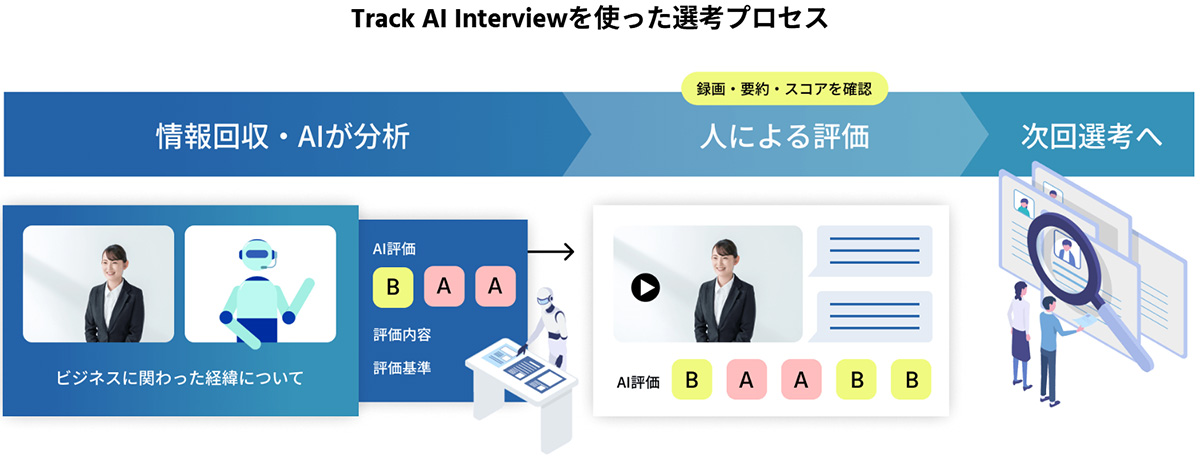 Track AI Interviewを使った選考プロセス

録画・要約・スコアを確認

情報回収・AIが分析

人による評価

次回選考へ

ビジネスに関わった経緯について

AI評価

B A A

評価内容

評価基準

AI評価 B A A B B